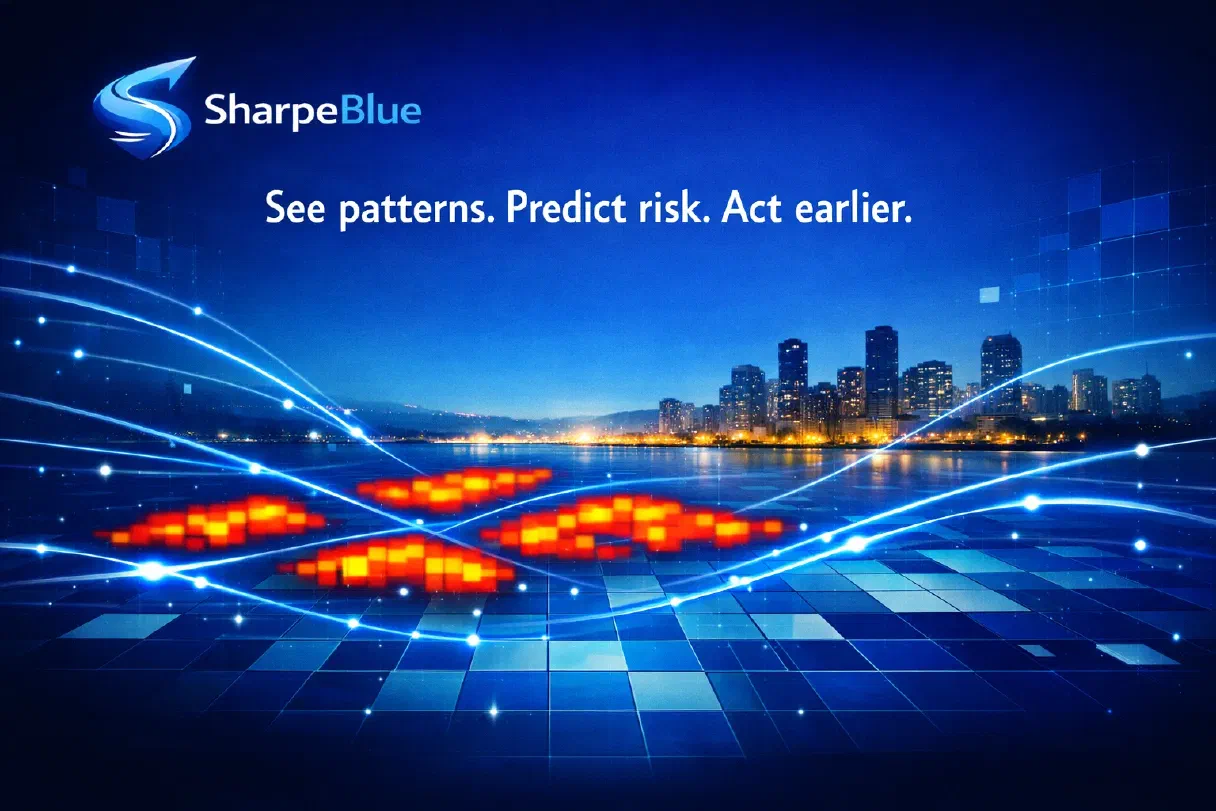 SharpeBlue

See patterns. Predict risk. Act earlier.